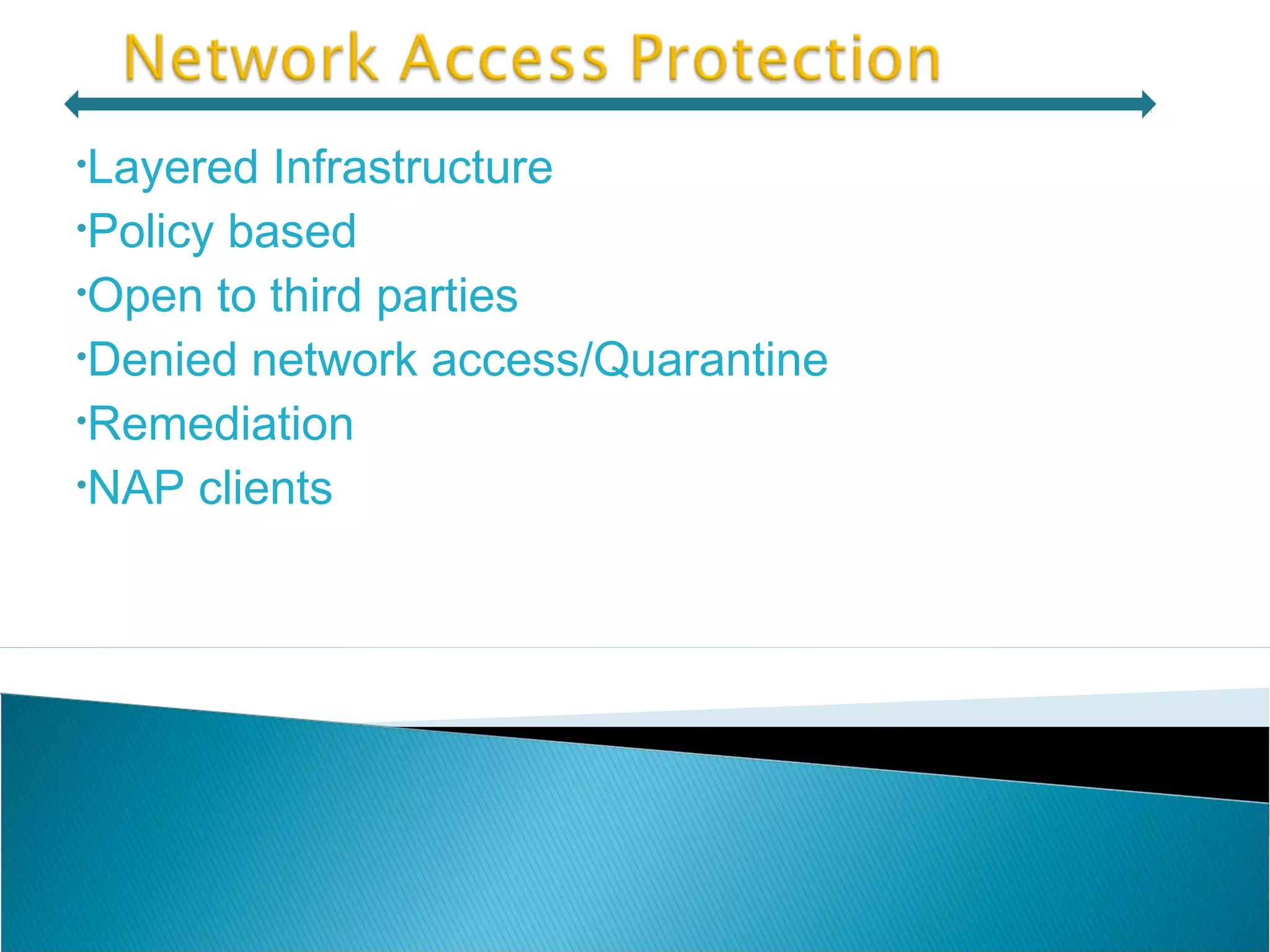 Network Access Protection

•Layered Infrastructure
•Policy based
•Open to third parties
•Denied network access/Quarantine
•Remediation
•NAP clients